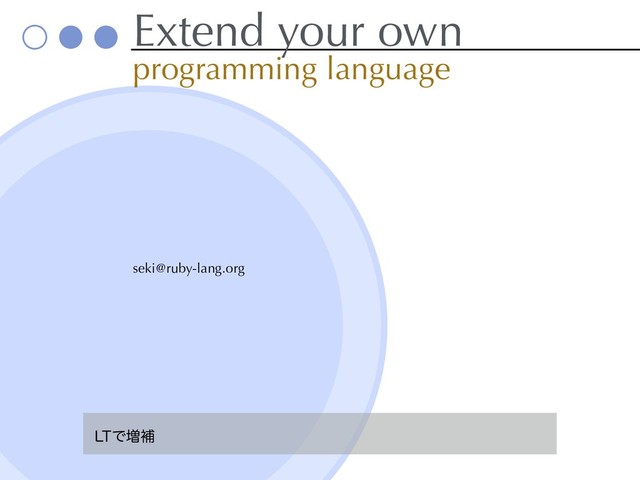 Extend your own
programming language

seki@ruby-lang.org

LTで増補